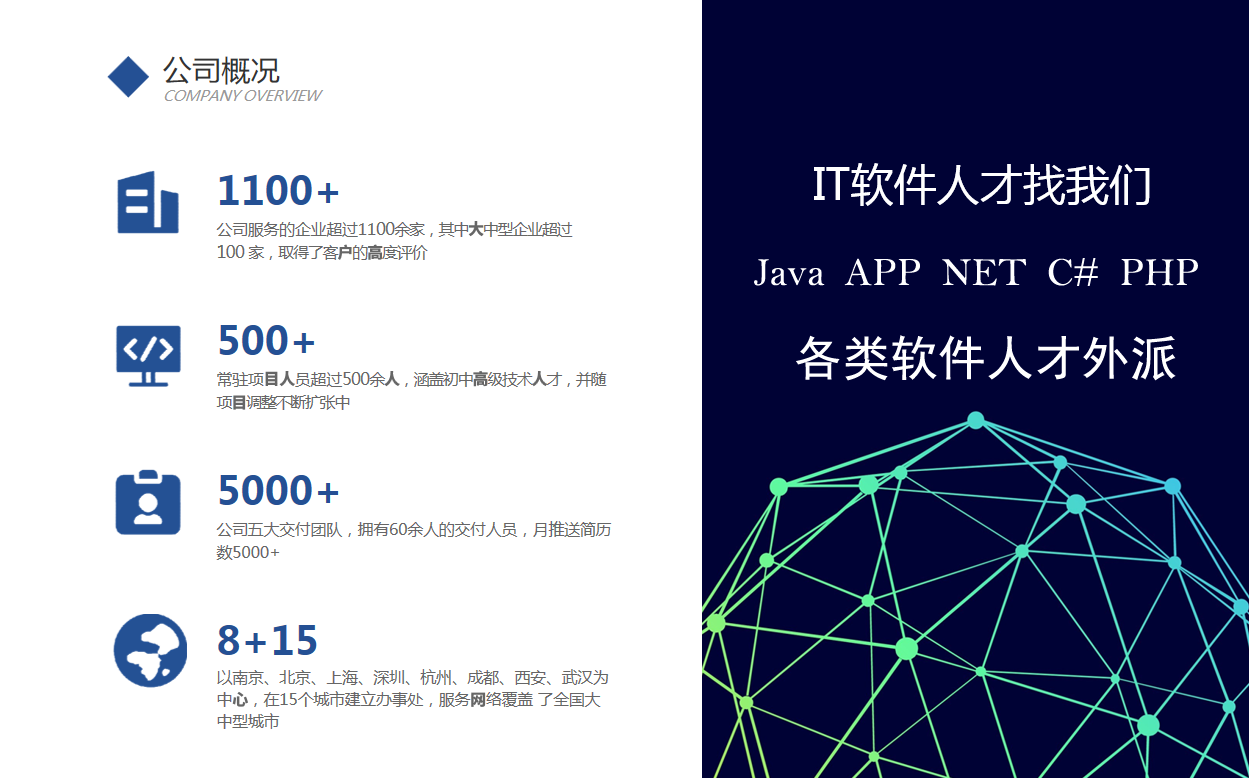 公司概况
COMPANY OVERVIEW

1100+
公司服务的企业超过1100余家，其中大中型企业超过100 家，取得了客户的高度评价

500+
常驻项目人员超过500余人，涵盖初中高级技术人才，并随项目调整不断扩张中

5000+
公司五大交付团队，拥有60余人的交付人员，月推送简历数5000+

8+15
以南京、北京、上海、深圳、杭州、成都、西安、武汉为中心，在15个城市建立办事处，服务网络覆盖 了全国大中型城市

IT软件人才找我们
Java APP NET C# PHP
各类软件人才外派